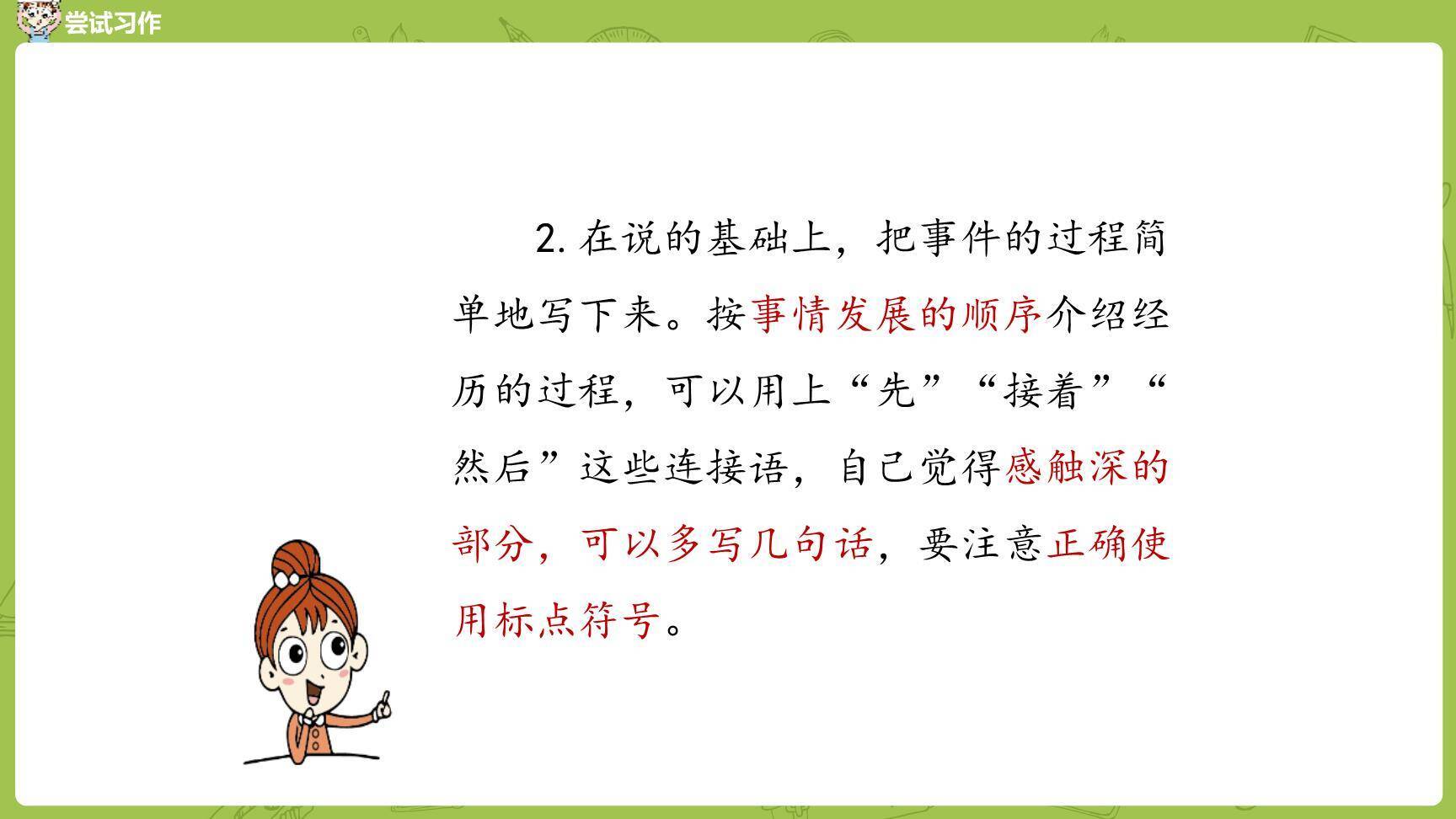 尝试习作

2. 在说的基础上，把事件的过程简单地写下来。按事情发展的顺序介绍经历的过程，可以用上“先”“接着”“然后”这些连接语，自己觉得感触深的部分，可以多写几句话，要注意正确使用标点符号。